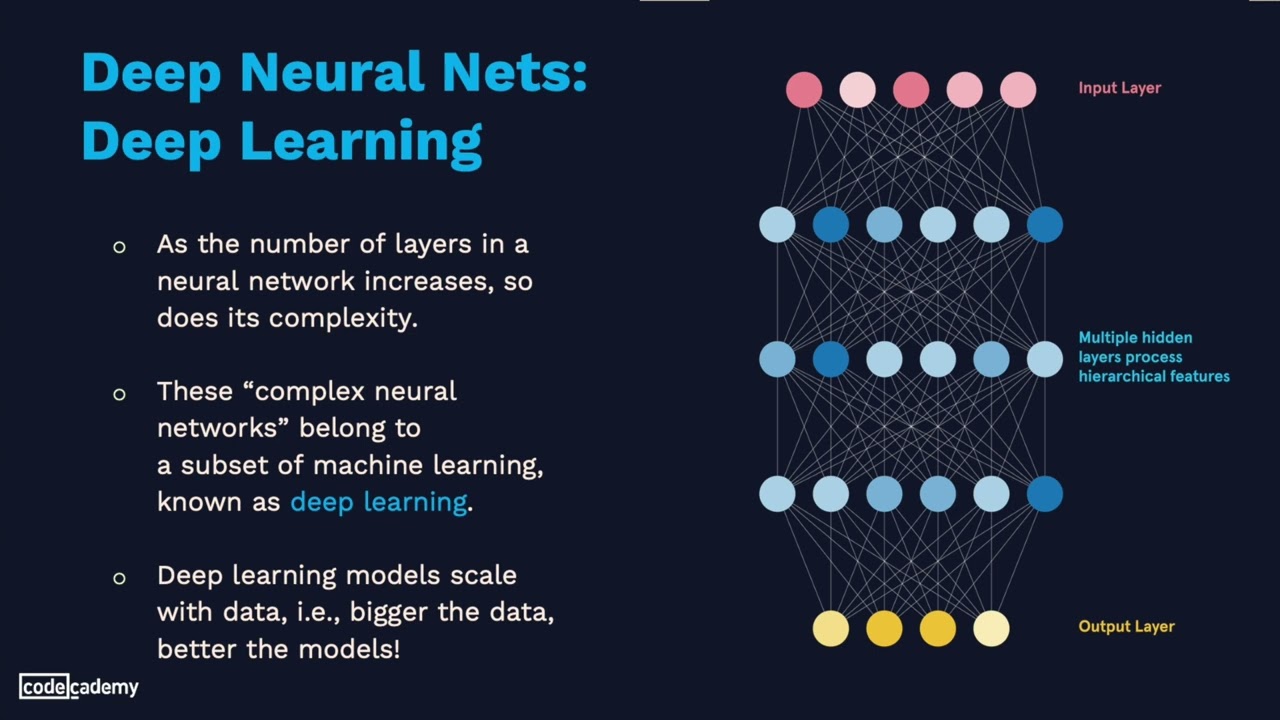 Deep Neural Nets: Deep Learning

○ As the number of layers in a neural network increases, so does its complexity.

○ These “complex neural networks” belong to a subset of machine learning, known as deep learning.

○ Deep learning models scale with data, i.e., bigger the data, better the models!

Input Layer

Multiple hidden layers process hierarchical features

Output Layer

codecademy